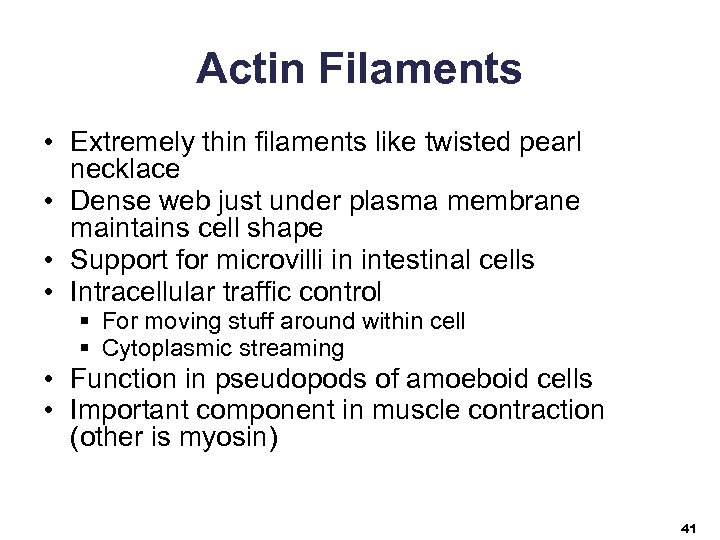 Actin Filaments

• Extremely thin filaments like twisted pearl necklace
• Dense web just under plasma membrane maintains cell shape
• Support for microvilli in intestinal cells
• Intracellular traffic control
  ▪ For moving stuff around within cell
  ▪ Cytoplasmic streaming
• Function in pseudopods of amoeboid cells
• Important component in muscle contraction (other is myosin)

41